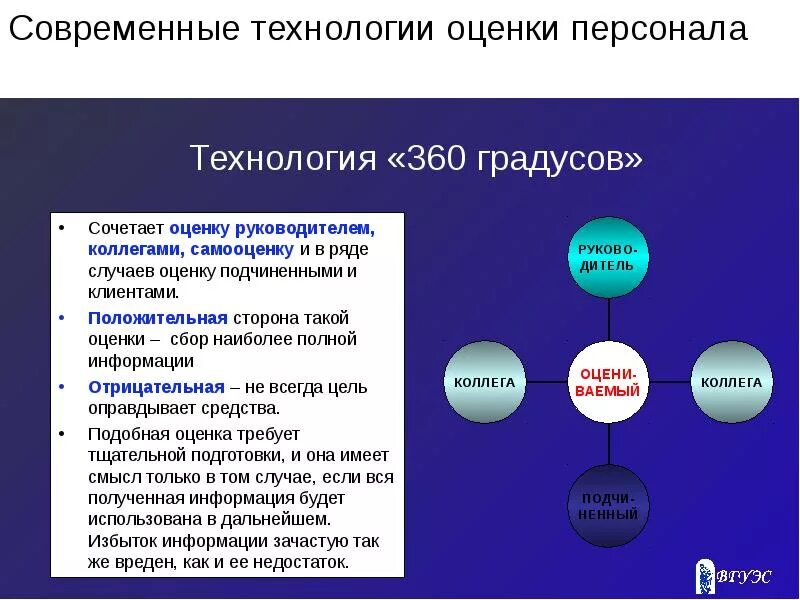 Современные технологии оценки персонала

Технология «360 градусов»

• Сочетает оценку руководителем, коллегами, самооценку и в ряде случаев оценку подчиненными и клиентами.
• Положительная сторона такой оценки – сбор наиболее полной информации
• Отрицательная – не всегда цель оправдывает средства.
• Подобная оценка требует тщательной подготовки, и она имеет смысл только в том случае, если вся полученная информация будет использована в дальнейшем. Избыток информации зачастую так же вреден, как и ее недостаток.

РУКОВО-ДИТЕЛЬ

КОЛЛЕГА

ОЦЕНИ-ВАЕМЫЙ

КОЛЛЕГА

ПОДЧИ-НЕННЫЙ

ВГУЭС